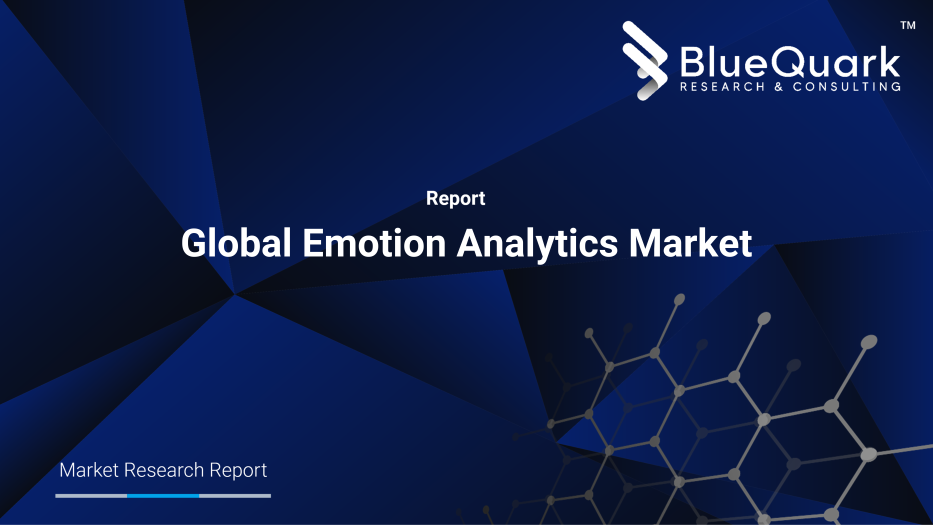 BlueQuark™
RESEARCH & CONSULTING

Report

Global Emotion Analytics Market

Market Research Report